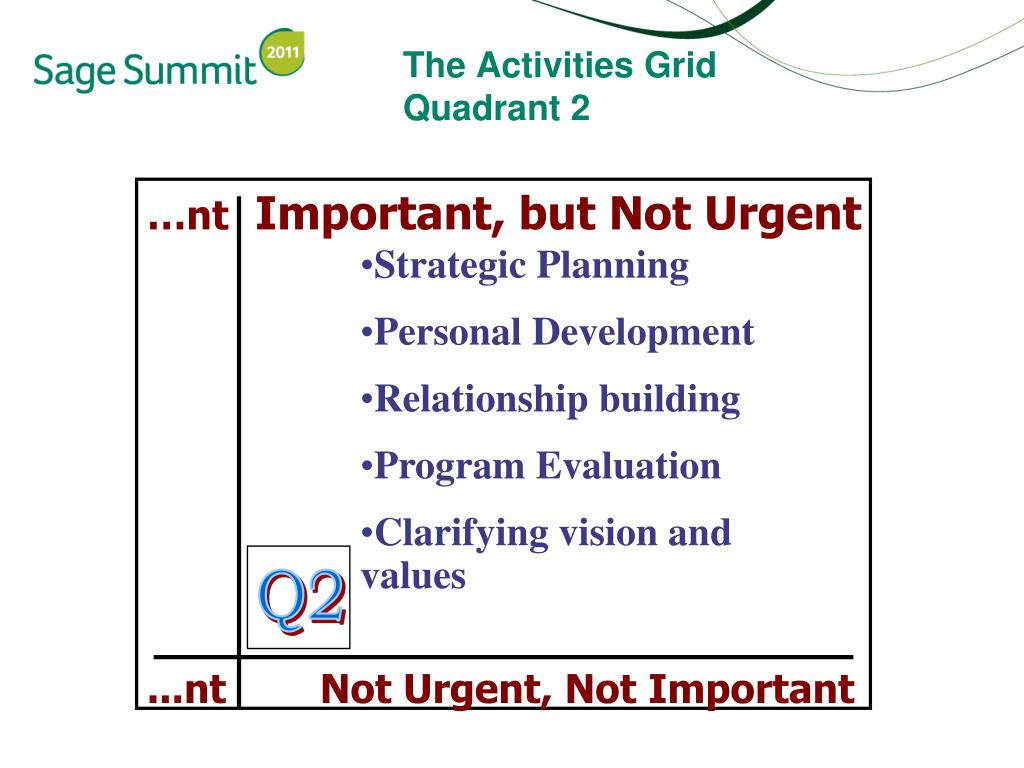 Sage Summit 2011

The Activities Grid
Quadrant 2

…nt

Important, but Not Urgent

•Strategic Planning

•Personal Development

•Relationship building

•Program Evaluation

•Clarifying vision and values

Q2

...nt

Not Urgent, Not Important